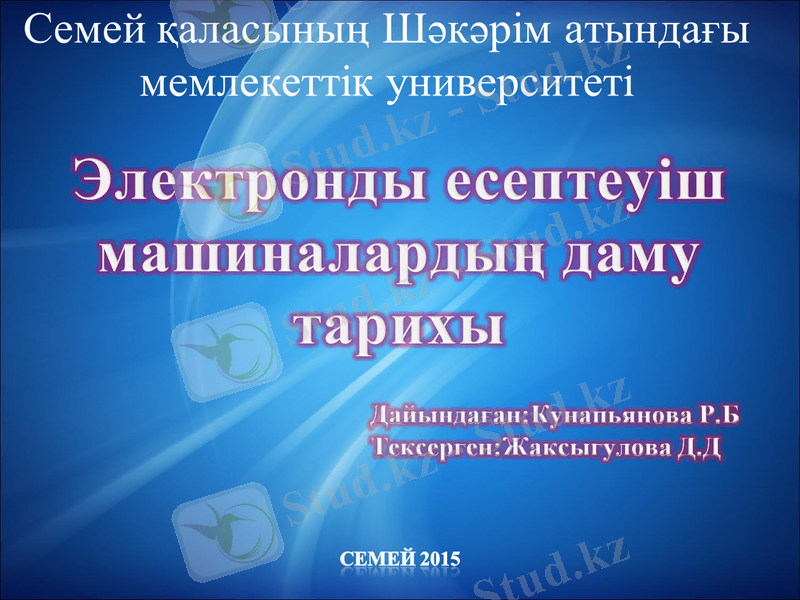 Семей қаласының Шәкәрім атындағы мемлекеттік университеті

Электронды есептеуіш машиналардың даму тарихы

Дайындаған:Кунапьянова Р.Б
Тексерген:Жаксыгулова Д.Д

СЕМЕЙ 2015

Stud.kz - Stud.kz
Stud.kz
Stud.kz
Stud.kz
Stud.kz
Stud.kz